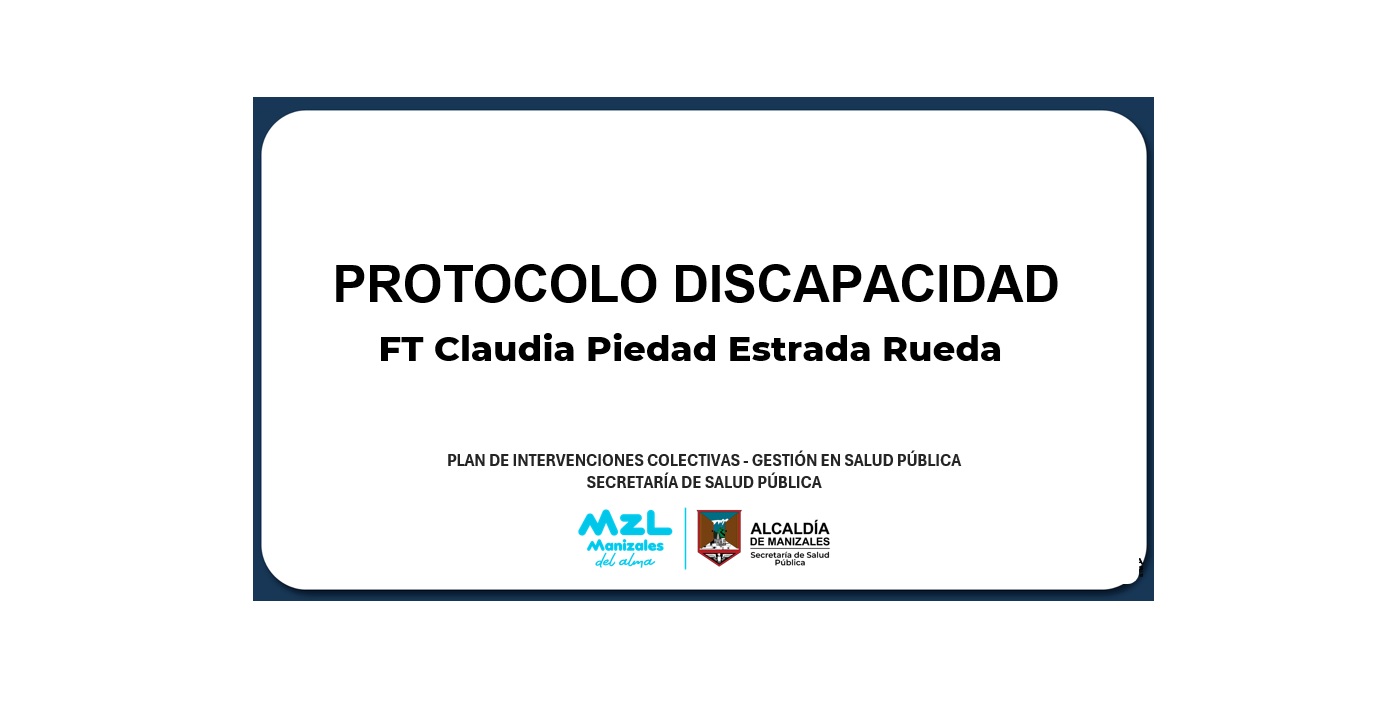 PROTOCOLO DISCAPACIDAD
FT Claudia Piedad Estrada Rueda

PLAN DE INTERVENCIONES COLECTIVAS - GESTIÓN EN SALUD PÚBLICA
SECRETARÍA DE SALUD PÚBLICA

MZL Manizales del alma

ALCALDÍA DE MANIZALES
Secretaría de Salud Pública